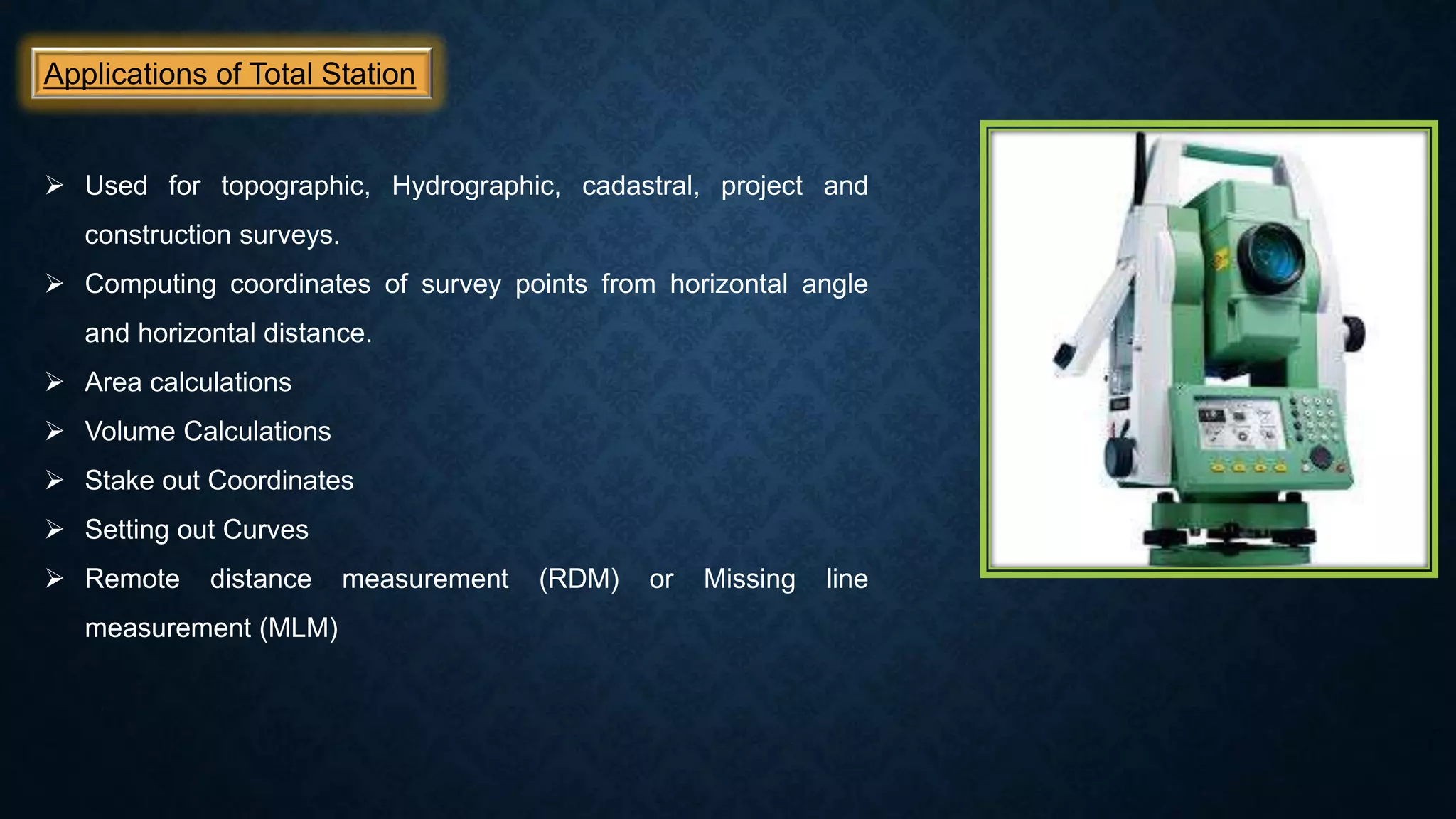 Applications of Total Station

➢ Used for topographic, Hydrographic, cadastral, project and construction surveys.

➢ Computing coordinates of survey points from horizontal angle and horizontal distance.

➢ Area calculations

➢ Volume Calculations

➢ Stake out Coordinates

➢ Setting out Curves

➢ Remote distance measurement (RDM) or Missing line measurement (MLM)